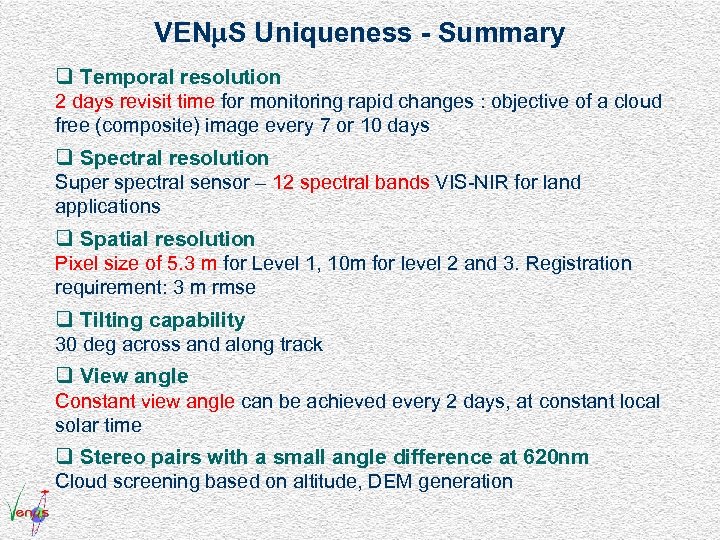 VENμS Uniqueness - Summary

❑ Temporal resolution
2 days revisit time for monitoring rapid changes : objective of a cloud free (composite) image every 7 or 10 days

❑ Spectral resolution
Super spectral sensor – 12 spectral bands VIS-NIR for land applications

❑ Spatial resolution
Pixel size of 5.3 m for Level 1, 10m for level 2 and 3. Registration requirement: 3 m rmse

❑ Tilting capability
30 deg across and along track

❑ View angle
Constant view angle can be achieved every 2 days, at constant local solar time

❑ Stereo pairs with a small angle difference at 620nm
Cloud screening based on altitude, DEM generation

Venμs